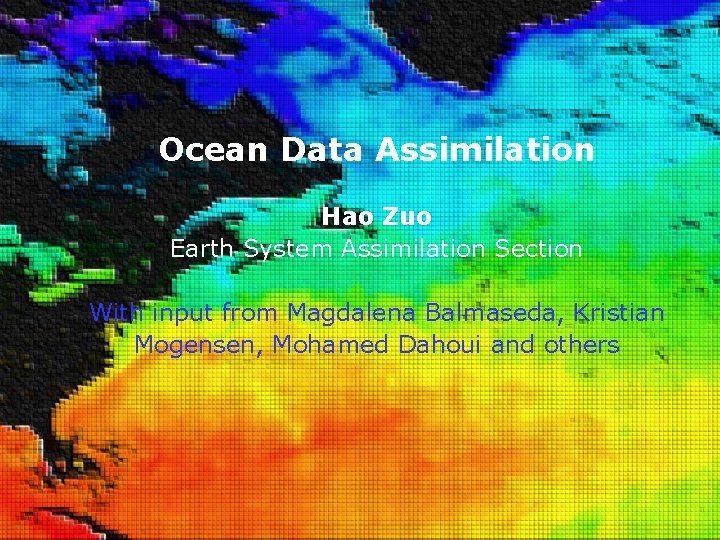 Ocean Data Assimilation

Hao Zuo
Earth System Assimilation Section

With input from Magdalena Balmaseda, Kristian Mogensen, Mohamed Dahoui and others